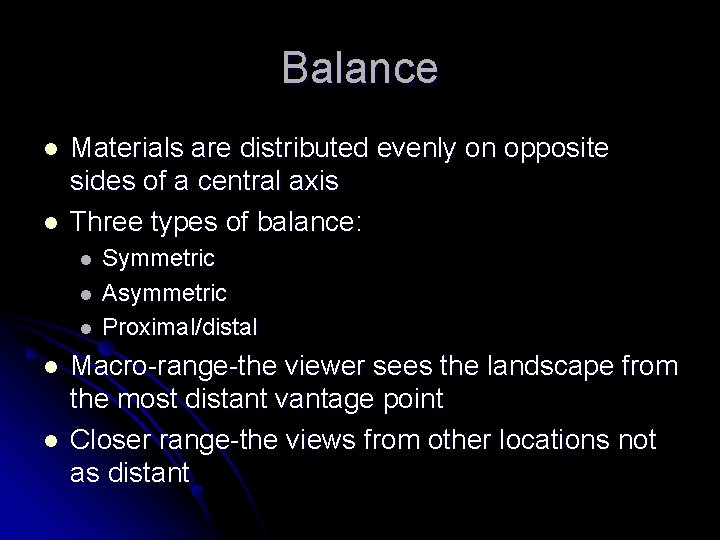 Balance

- Materials are distributed evenly on opposite sides of a central axis
- Three types of balance:
  - Symmetric
  - Asymmetric
  - Proximal/distal
- Macro-range-the viewer sees the landscape from the most distant vantage point
- Closer range-the views from other locations not as distant